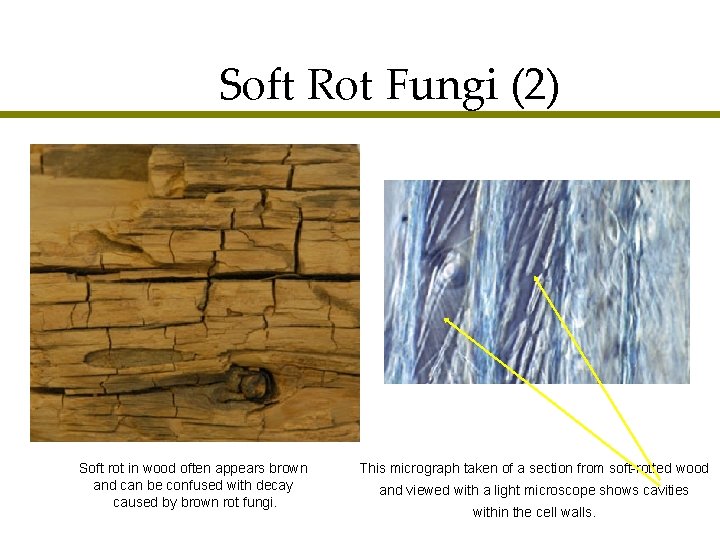 Soft Rot Fungi (2)

Soft rot in wood often appears brown and can be confused with decay caused by brown rot fungi.

This micrograph taken of a section from soft-rotted wood and viewed with a light microscope shows cavities within the cell walls.